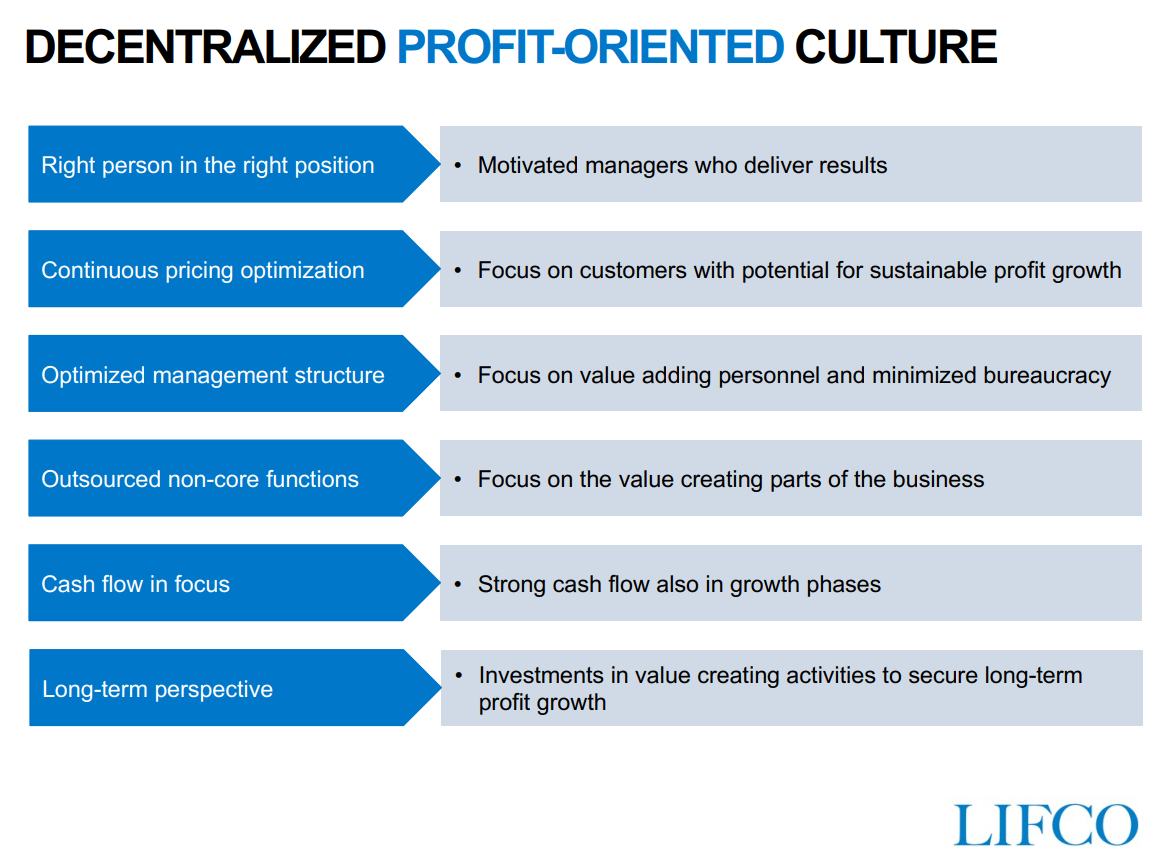 DECENTRALIZED PROFIT-ORIENTED CULTURE

Right person in the right position

• Motivated managers who deliver results

Continuous pricing optimization

• Focus on customers with potential for sustainable profit growth

Optimized management structure

• Focus on value adding personnel and minimized bureaucracy

Outsourced non-core functions

• Focus on the value creating parts of the business

Cash flow in focus

• Strong cash flow also in growth phases

Long-term perspective

• Investments in value creating activities to secure long-term profit growth

LIFCO